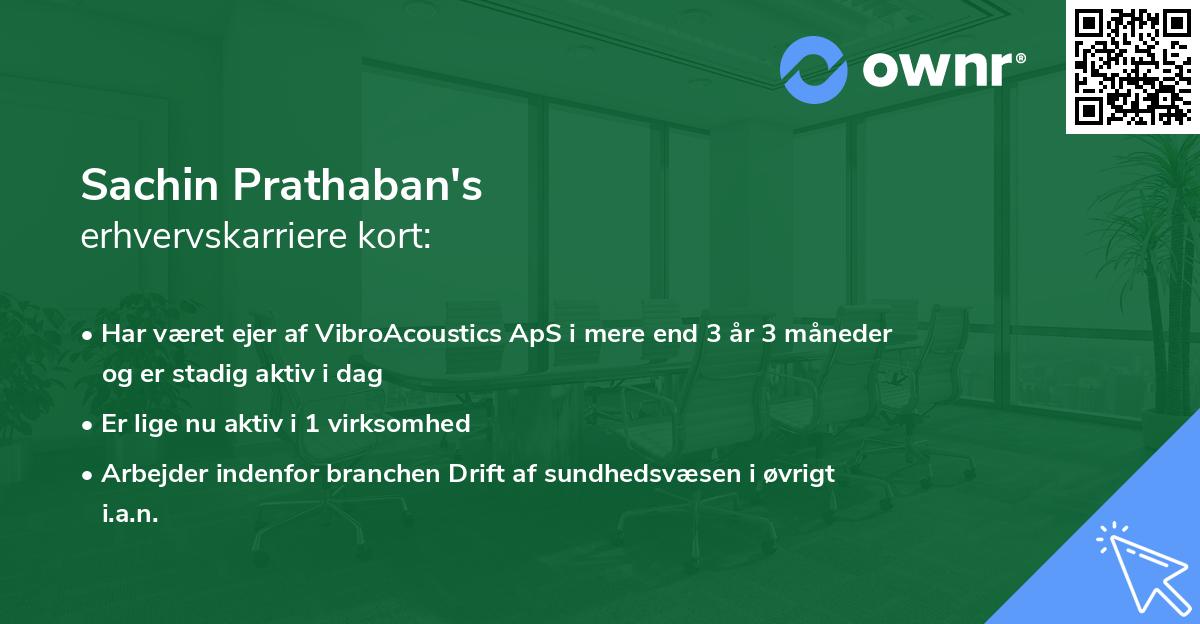 ownr®

Sachin Prathaban's
erhvervskarriere kort:

• Har været ejer af VibroAcoustics ApS i mere end 3 år 3 måneder og er stadig aktiv i dag

• Er lige nu aktiv i 1 virksomhed

• Arbejder indenfor branchen Drift af sundhedsvæsen i øvrigt i.a.n.